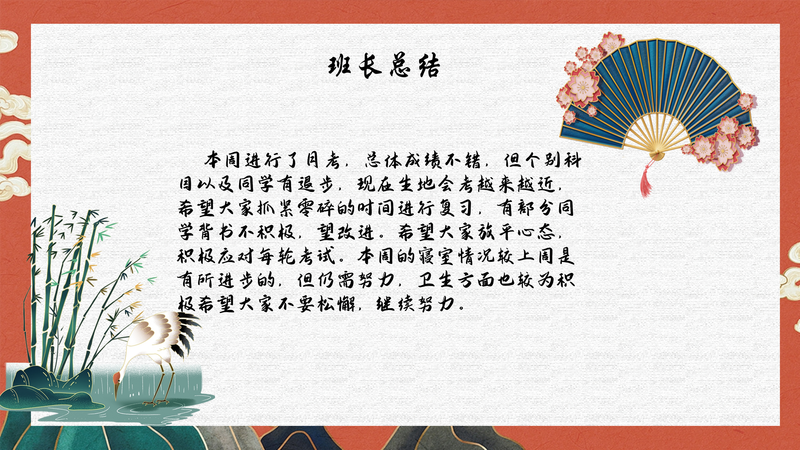 班长总结

本周进行了月考，总体成绩不错，但个别科目以及同学有退步，现在生地会考越来越近，希望大家抓紧零碎的时间进行复习，有部分同学背书不积极，望改进。希望大家放平心态，积极应对每轮考试。本周的寝室情况较上周是有所进步的，但仍需努力，卫生方面也较为积极希望大家不要松懈，继续努力。